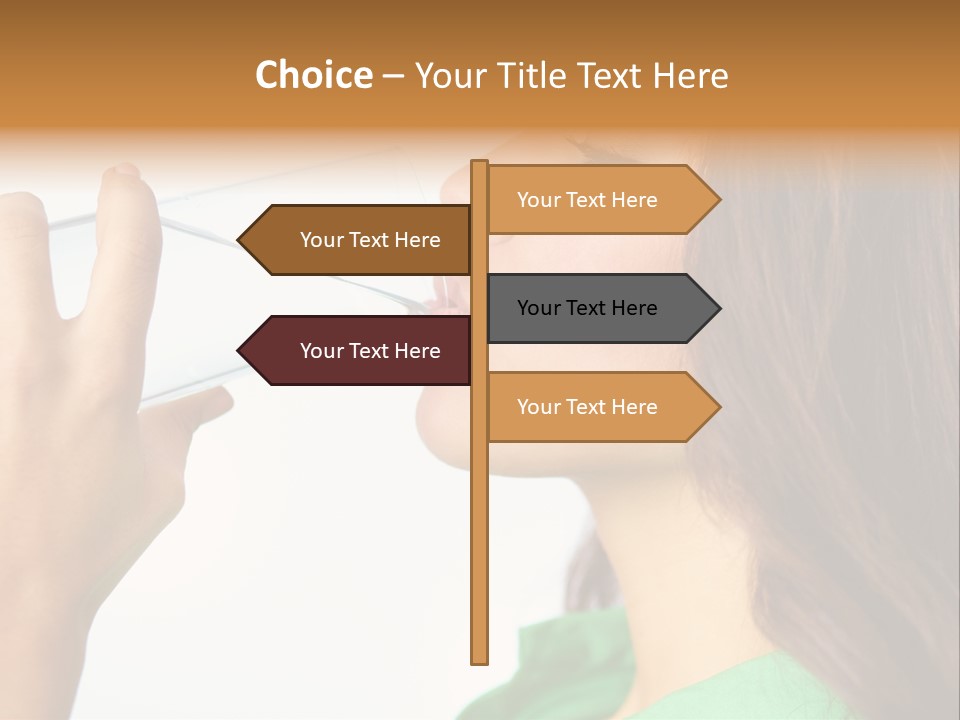 Choice – Your Title Text Here

Your Text Here

Your Text Here

Your Text Here

Your Text Here

Your Text Here